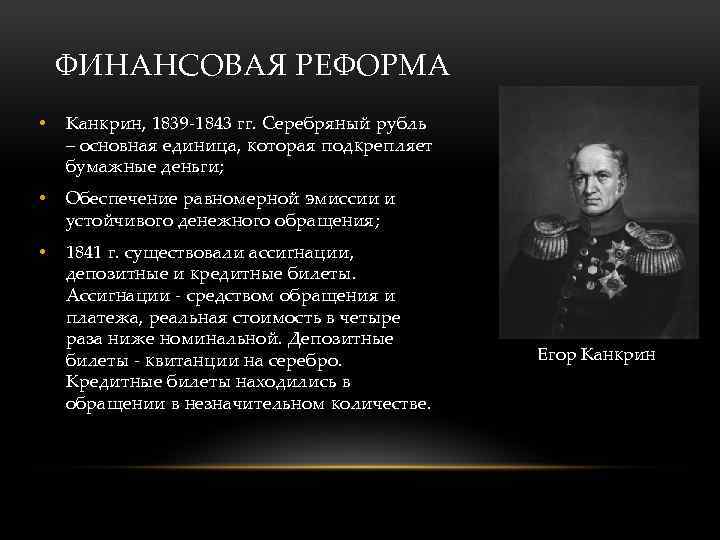 ФИНАНСОВАЯ РЕФОРМА

• Канкрин, 1839-1843 гг. Серебряный рубль – основная единица, которая подкрепляет бумажные деньги;

• Обеспечение равномерной эмиссии и устойчивого денежного обращения;

• 1841 г. существовали ассигнации, депозитные и кредитные билеты. Ассигнации - средством обращения и платежа, реальная стоимость в четыре раза ниже номинальной. Депозитные билеты - квитанции на серебро. Кредитные билеты находились в обращении в незначительном количестве.

Егор Канкрин